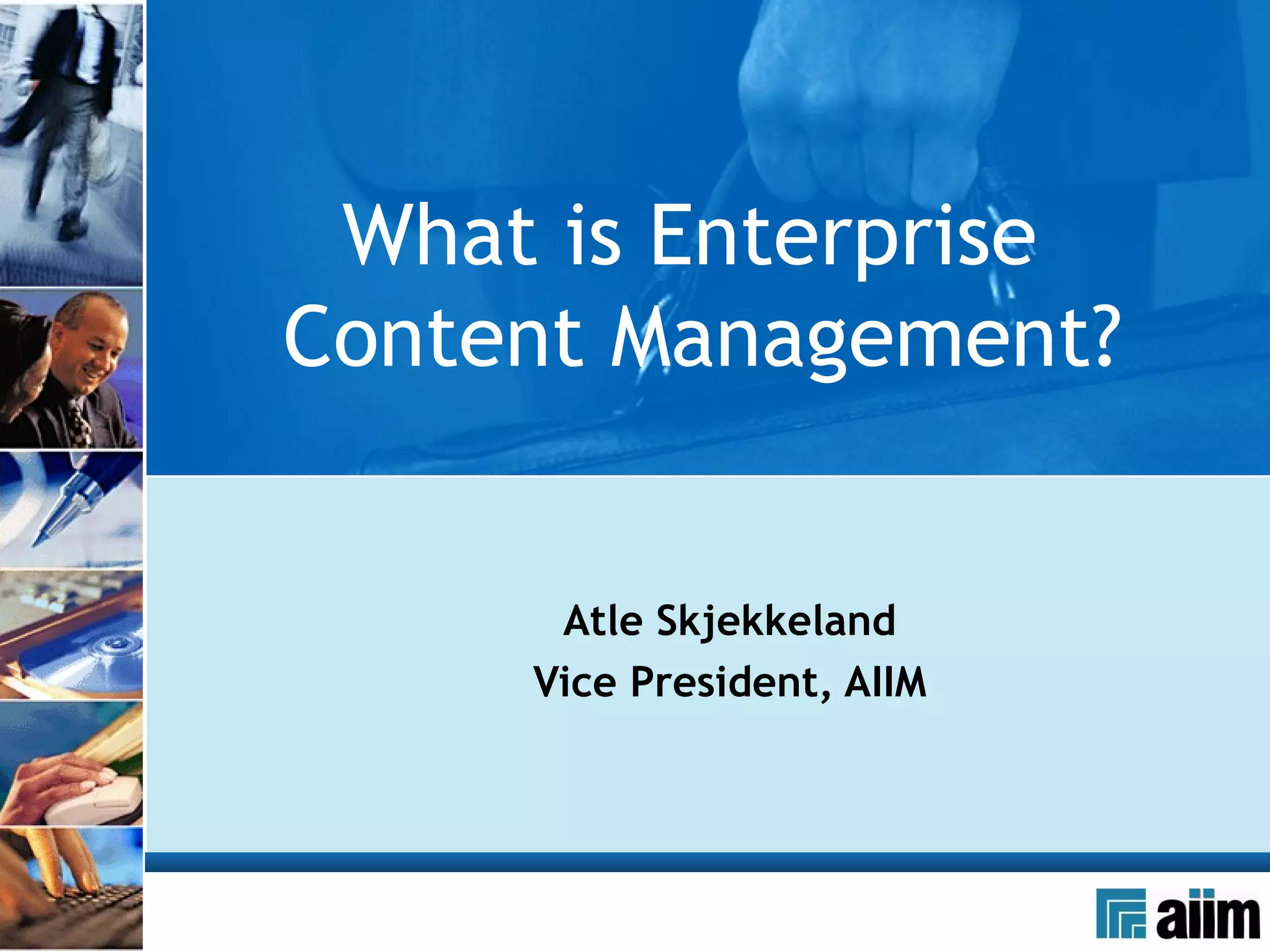 What is Enterprise Content Management?

Atle Skjekkeland
Vice President, AIIM

aiim